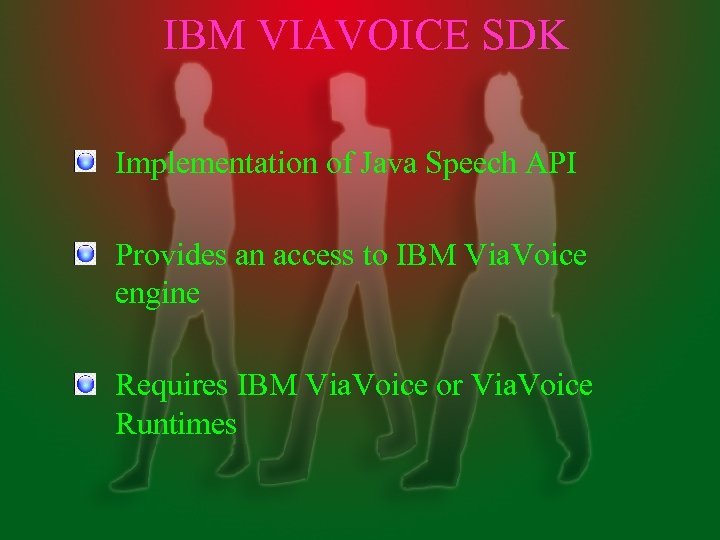 IBM VIAVOICE SDK

Implementation of Java Speech API

Provides an access to IBM ViaVoice engine

Requires IBM ViaVoice or ViaVoice Runtimes